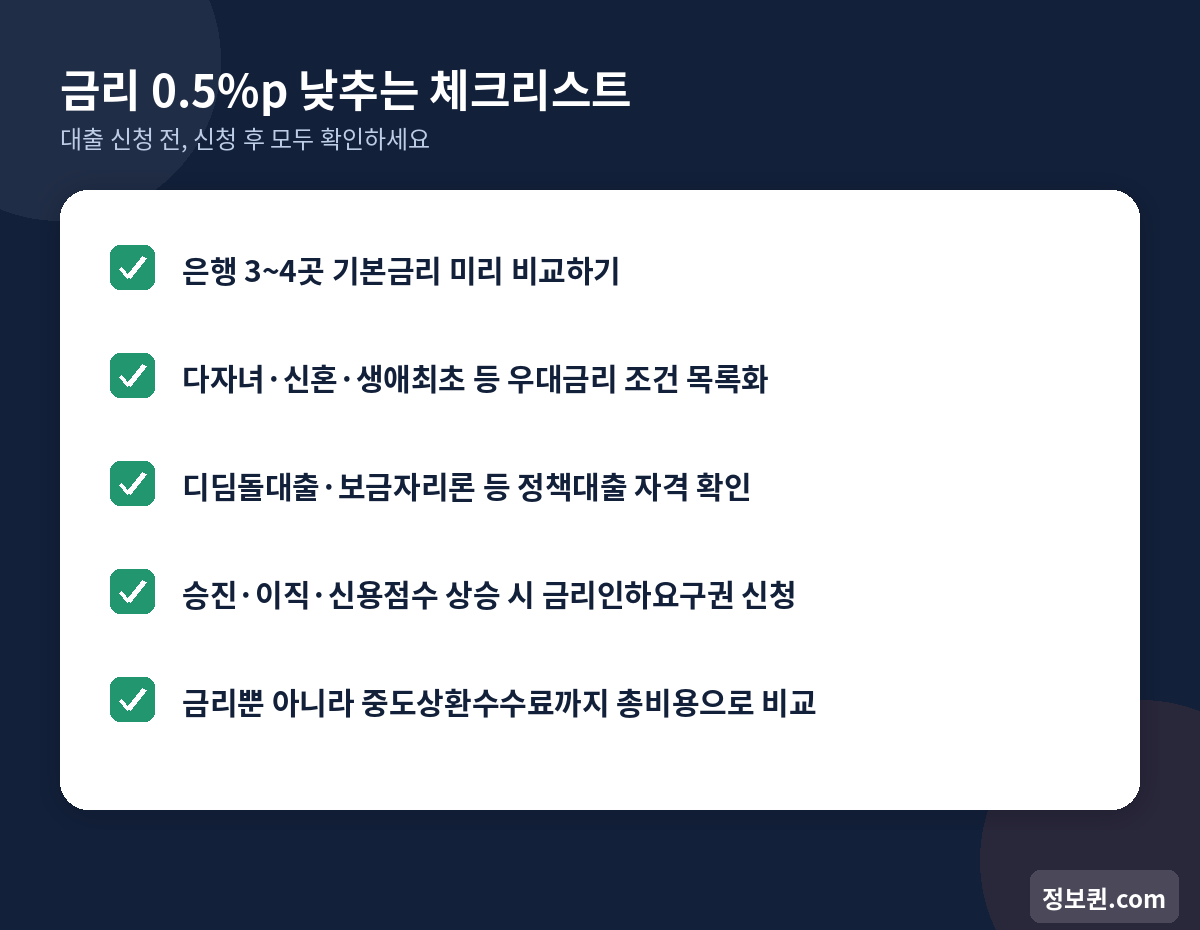 금리 0.5%p 낮추는 체크리스트
대출 신청 전, 신청 후 모두 확인하세요

은행 3~4곳 기본금리 미리 비교하기

다자녀·신혼·생애최초 등 우대금리 조건 목록화

디딤돌대출·보금자리론 등 정책대출 자격 확인

승진·이직·신용점수 상승 시 금리인하요구권 신청

금리뿐 아니라 중도상환수수료까지 총비용으로 비교

정보퀸.com